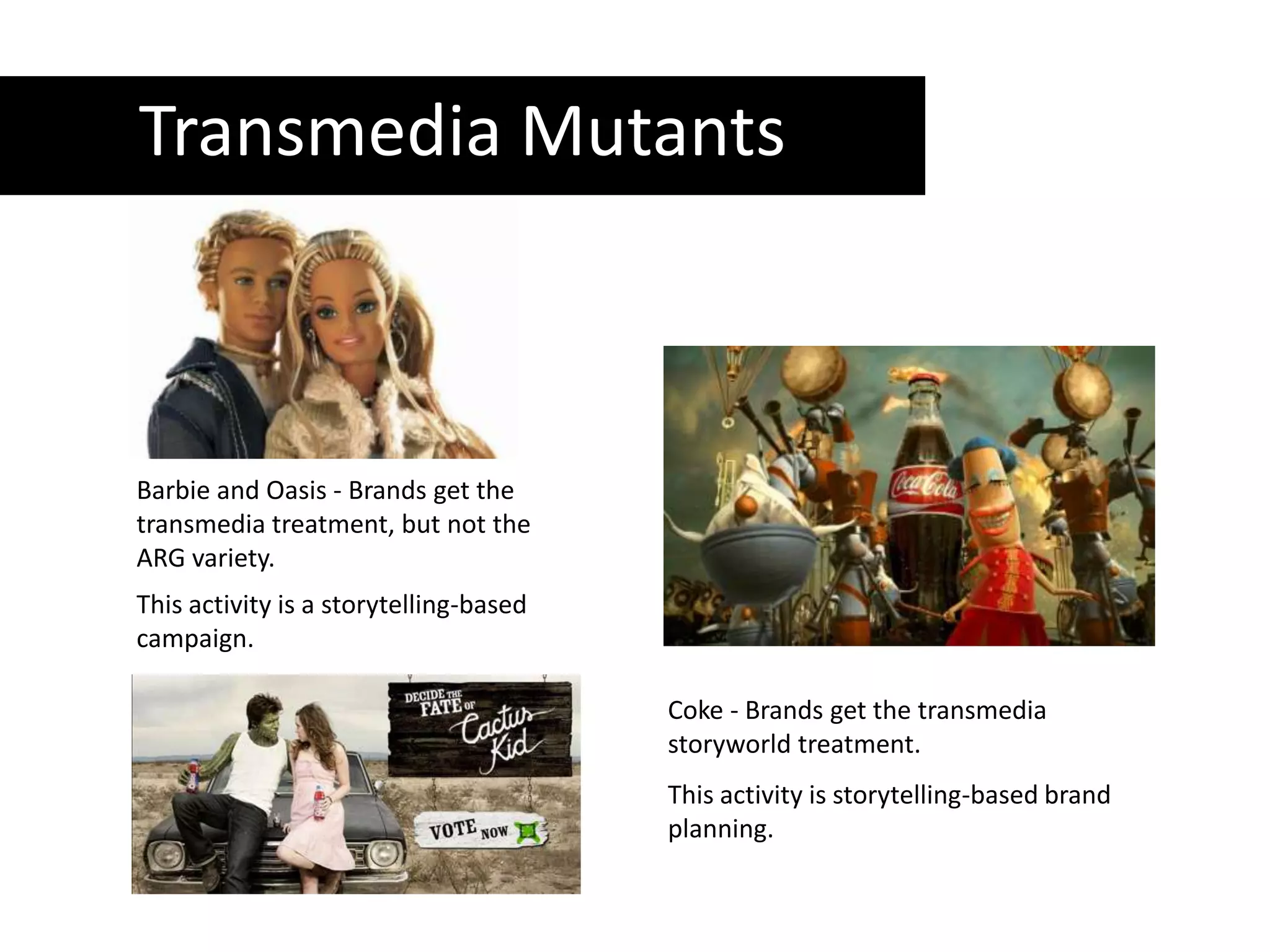 Transmedia Mutants

Barbie and Oasis - Brands get the transmedia treatment, but not the ARG variety.

This activity is a storytelling-based campaign.

DECIDE THE FATE OF Cactus Kid

VOTE NOW

Coca-Cola

Coke - Brands get the transmedia storyworld treatment.

This activity is storytelling-based brand planning.